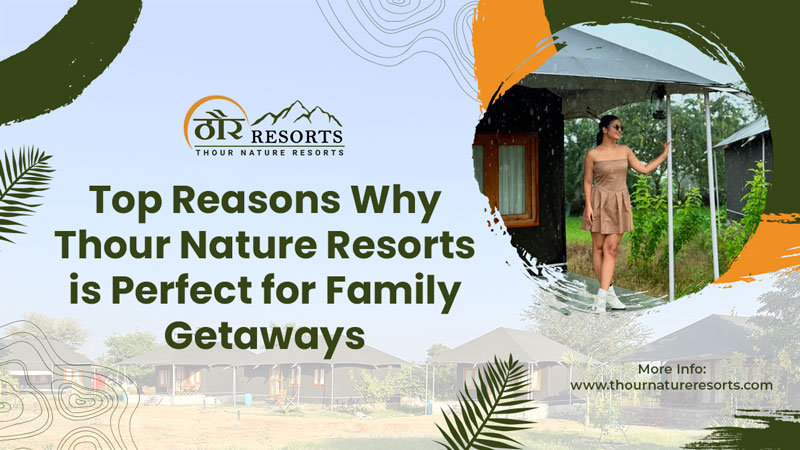 ठौर RESORTS
THOUR NATURE RESORTS

Top Reasons Why Thour Nature Resorts is Perfect for Family Getaways

More Info:
www.thournatureresorts.com